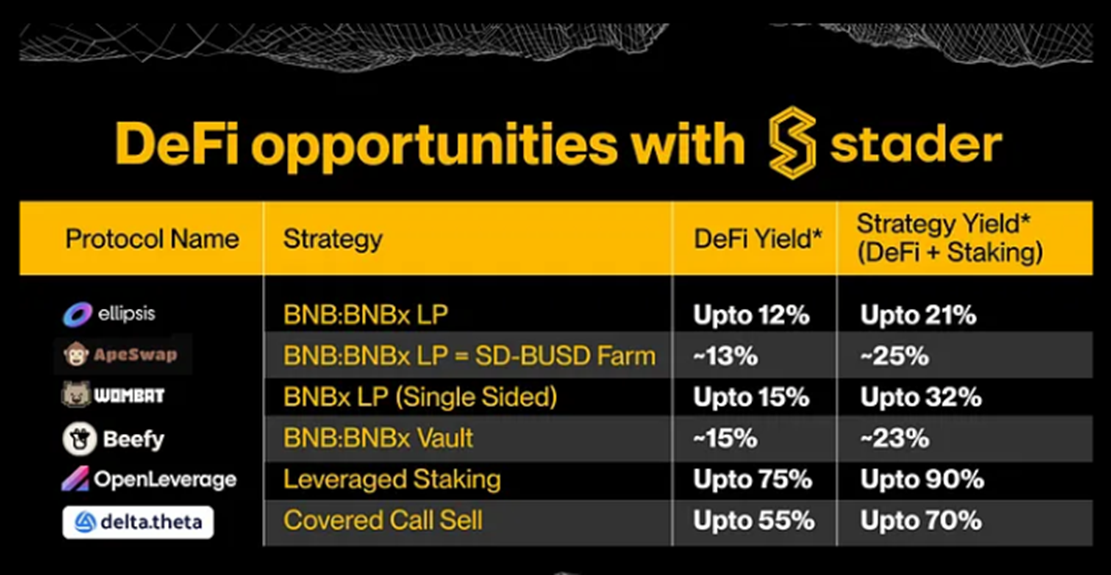 DeFi opportunities with stader

| Protocol Name | Strategy | DeFi Yield* | Strategy Yield* (DeFi + Staking) |
|---|---|---|---|
| ellipsis | BNB:BNBx LP | Upto 12% | Upto 21% |
| ApeSwap | BNB:BNBx LP = SD-BUSD Farm | ~13% | ~25% |
| WOMBAT | BNBx LP (Single Sided) | Upto 15% | Upto 32% |
| Beefy | BNB:BNBx Vault | ~15% | ~23% |
| OpenLeverage | Leveraged Staking | Upto 75% | Upto 90% |
| delta.theta | Covered Call Sell | Upto 55% | Upto 70% |